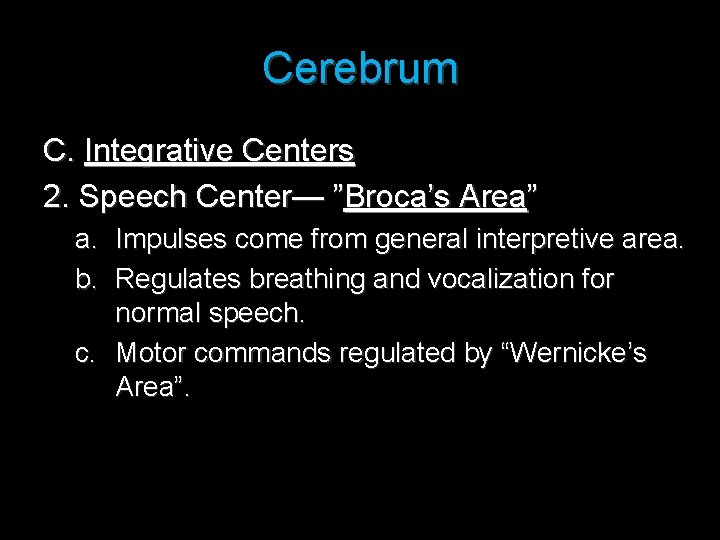 Cerebrum

C. Integrative Centers

2. Speech Center— ”Broca’s Area”

a. Impulses come from general interpretive area.

b. Regulates breathing and vocalization for normal speech.

c. Motor commands regulated by “Wernicke’s Area”.